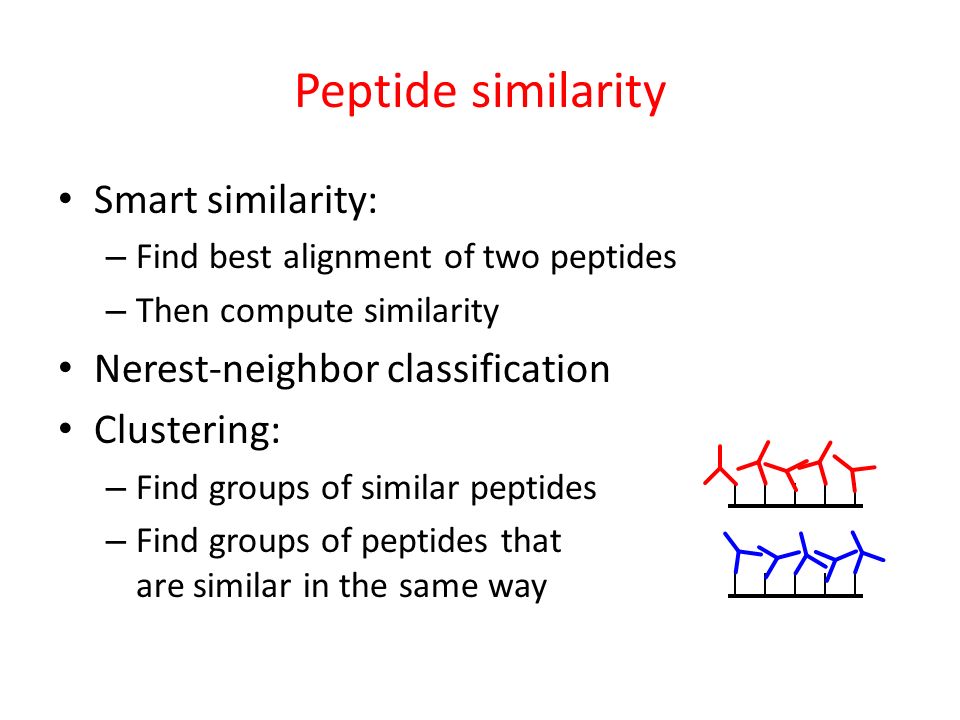 Peptide similarity

• Smart similarity:
– Find best alignment of two peptides
– Then compute similarity
• Nerest-neighbor classification
• Clustering:
– Find groups of similar peptides
– Find groups of peptides that are similar in the same way